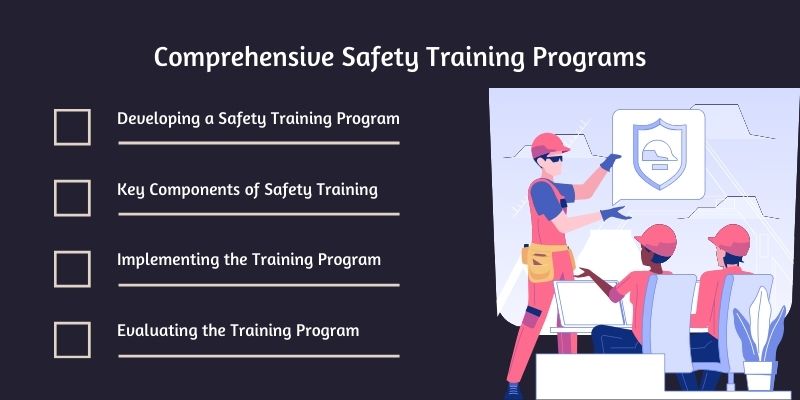 Comprehensive Safety Training Programs

Developing a Safety Training Program

Key Components of Safety Training

Implementing the Training Program

Evaluating the Training Program